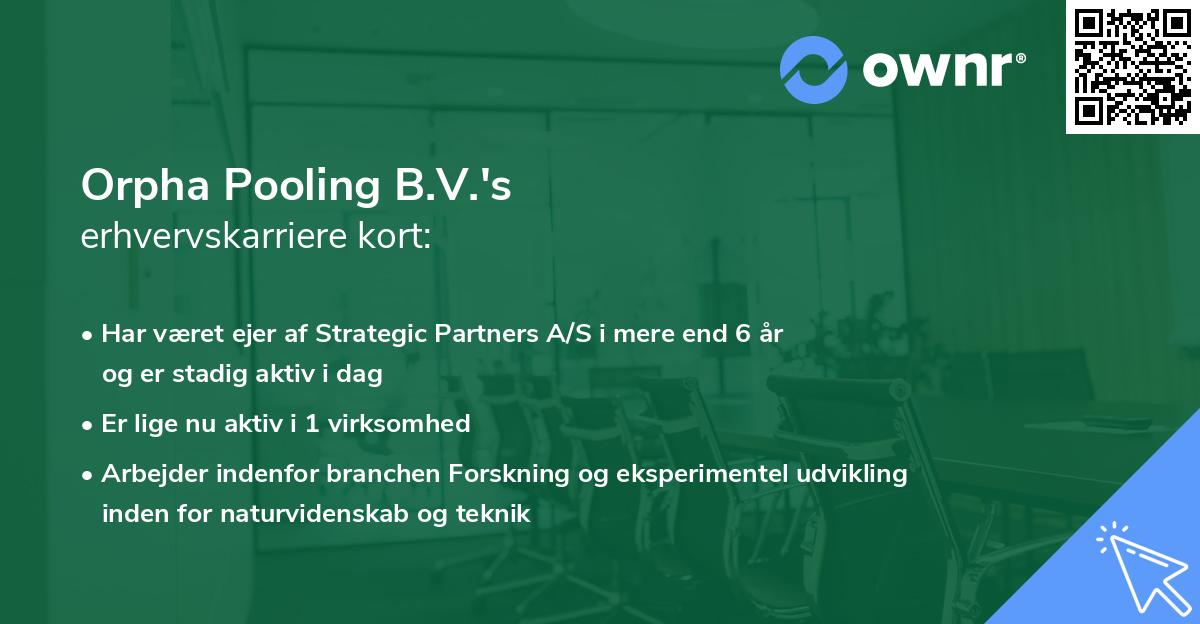 ownr®

Orpha Pooling B.V.'s
erhvervskarriere kort:

• Har været ejer af Strategic Partners A/S i mere end 6 år og er stadig aktiv i dag

• Er lige nu aktiv i 1 virksomhed

• Arbejder indenfor branchen Forskning og eksperimentel udvikling inden for naturvidenskab og teknik